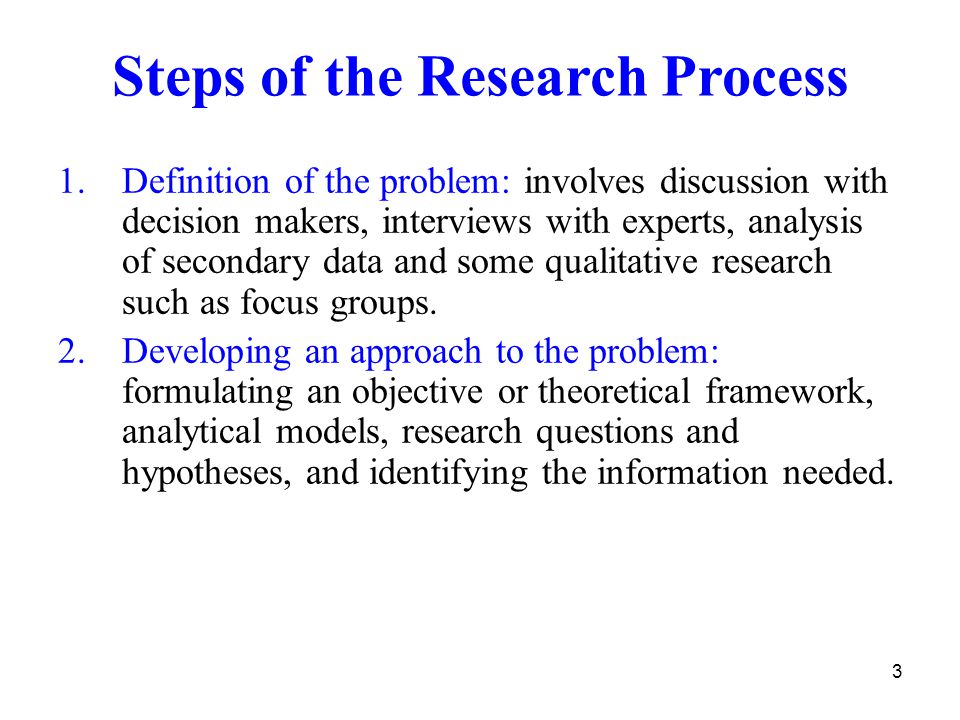 Steps of the Research Process

1. Definition of the problem: involves discussion with decision makers, interviews with experts, analysis of secondary data and some qualitative research such as focus groups.

2. Developing an approach to the problem: formulating an objective or theoretical framework, analytical models, research questions and hypotheses, and identifying the information needed.

3